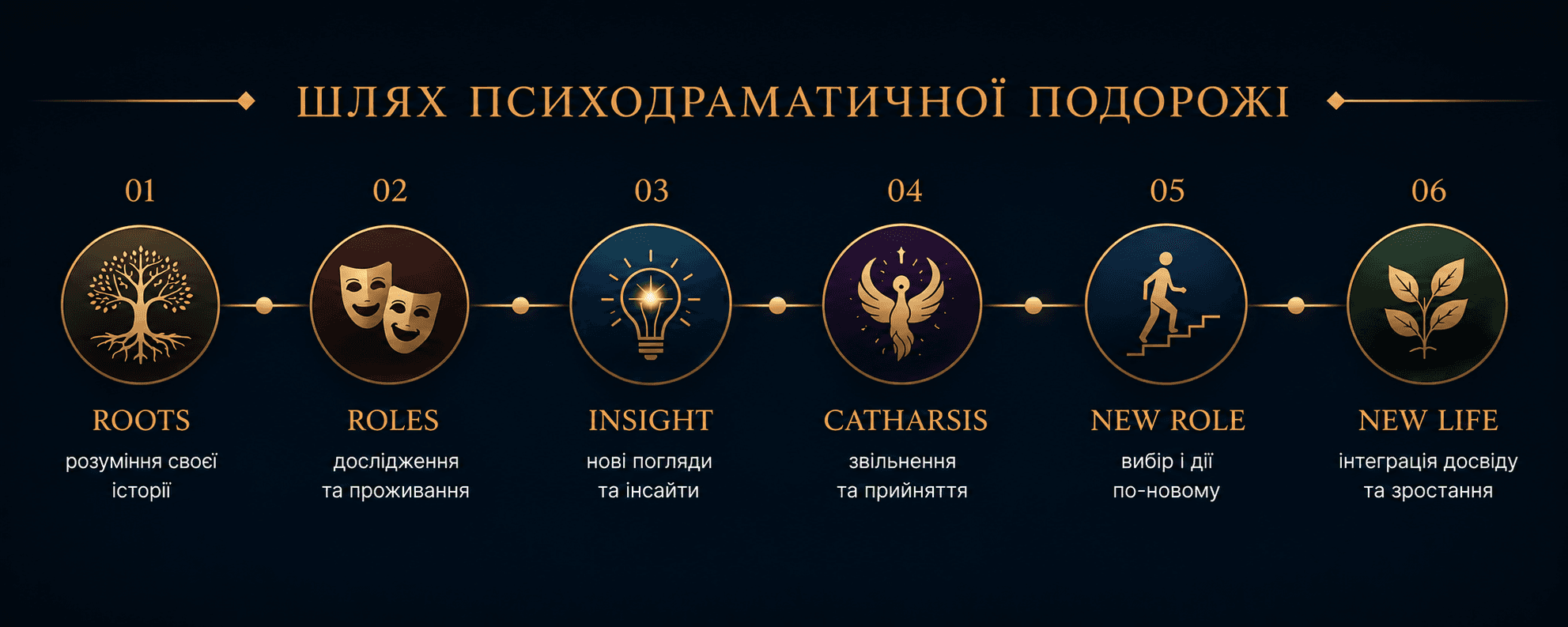 ШЛЯХ ПСИХОДРАМАТИЧНОЇ ПОДОРОЖІ

01
ROOTS
розуміння своєї історії

02
ROLES
дослідження та проживання

03
INSIGHT
нові погляди та інсайти

04
CATHARSIS
звільнення та прийняття

05
NEW ROLE
вибір і дії по-новому

06
NEW LIFE
інтеграція досвіду та зростання